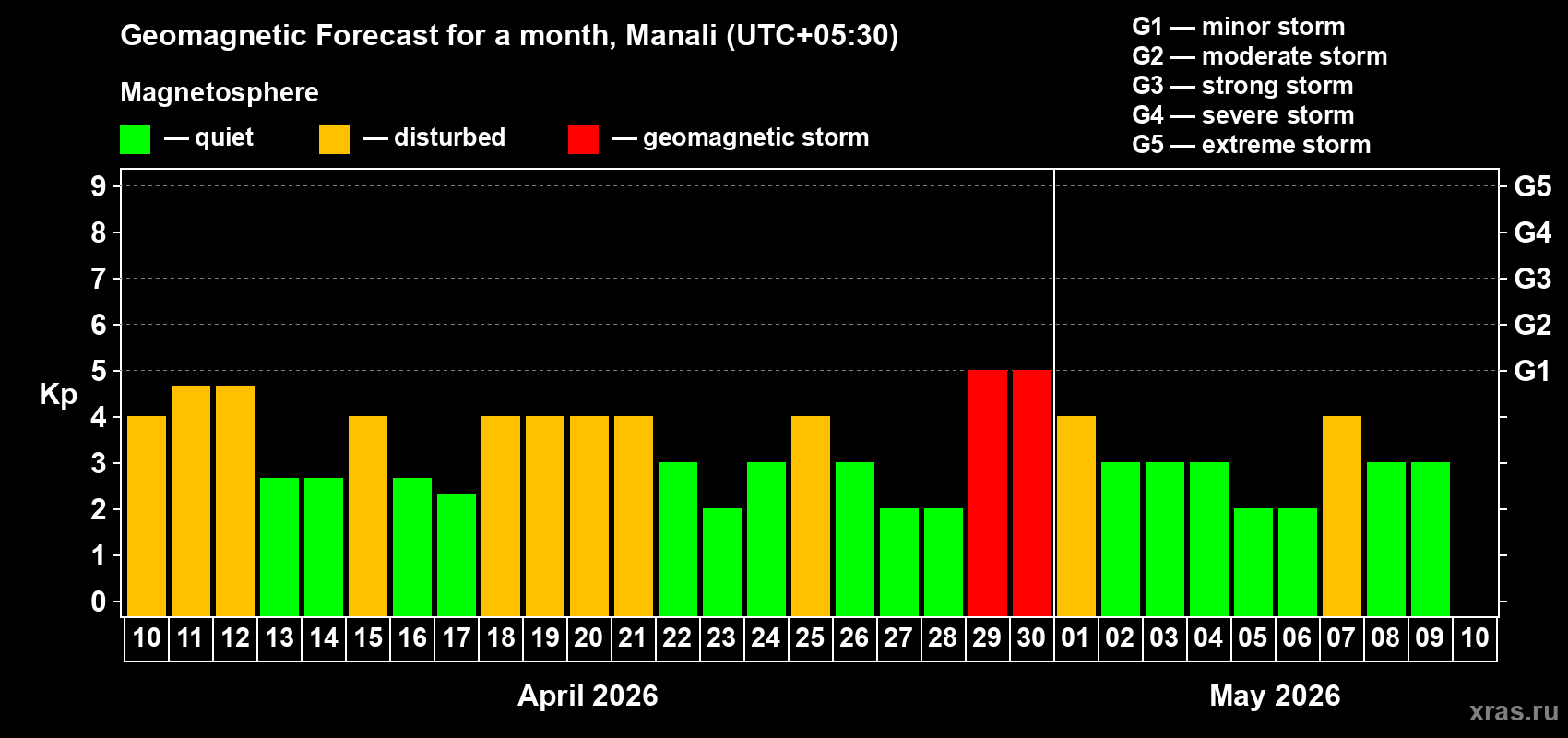 Geomagnetic Forecast for a month, Manali (UTC+05:30)

Magnetosphere

— quiet — disturbed — geomagnetic storm

G1 — minor storm
G2 — moderate storm
G3 — strong storm
G4 — severe storm
G5 — extreme storm

Kp

9 8 7 6 5 4 3 2 1 0

G5 G4 G3 G2 G1

10 11 12 13 14 15 16 17 18 19 20 21 22 23 24 25 26 27 28 29 30 01 02 03 04 05 06 07 08 09 10

April 2026

May 2026

xras.ru